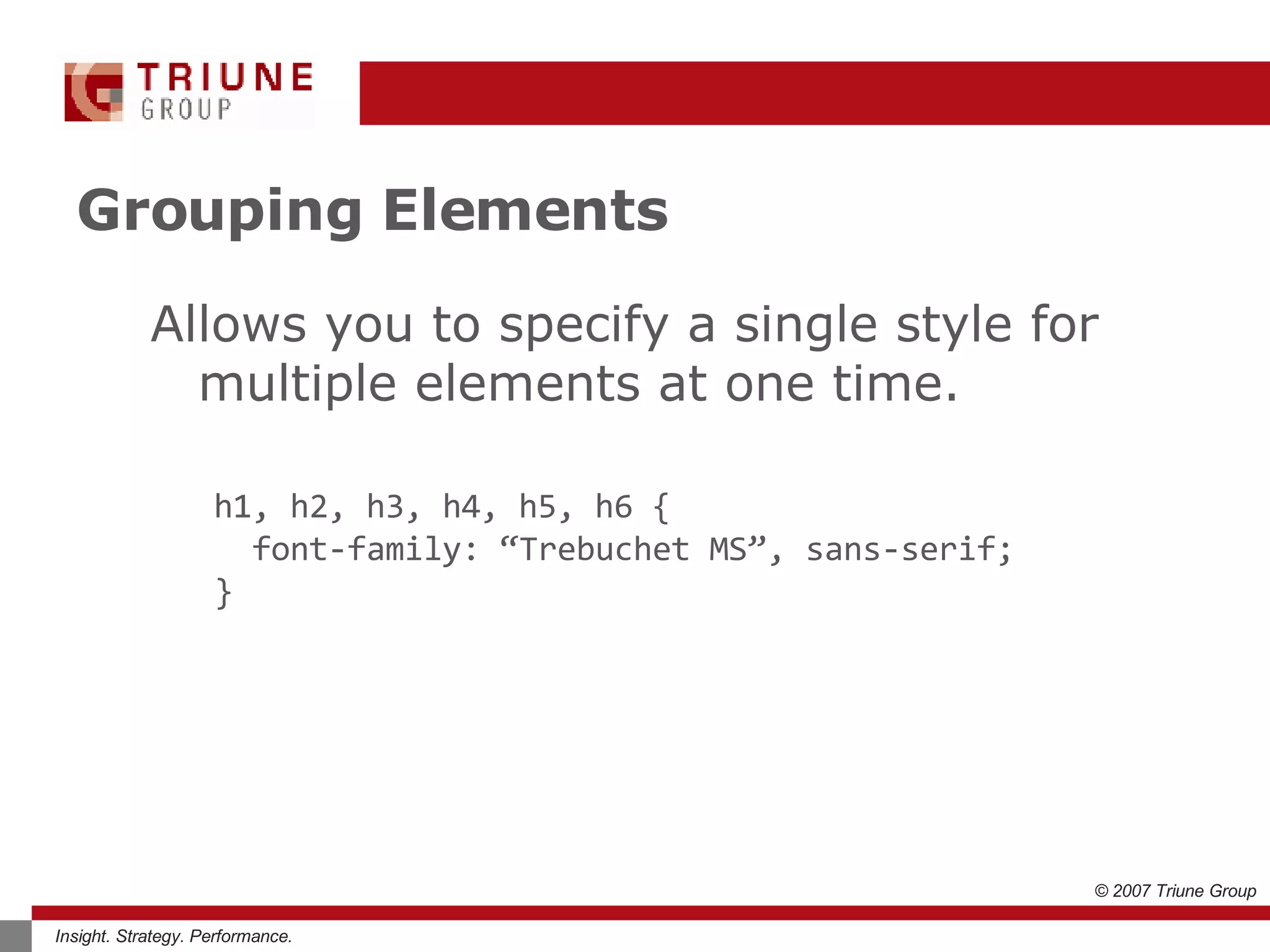 TRIUNE
GROUP

Grouping Elements

Allows you to specify a single style for multiple elements at one time.

h1, h2, h3, h4, h5, h6 {
  font-family: “Trebuchet MS”, sans-serif;
}

© 2007 Triune Group

Insight. Strategy. Performance.